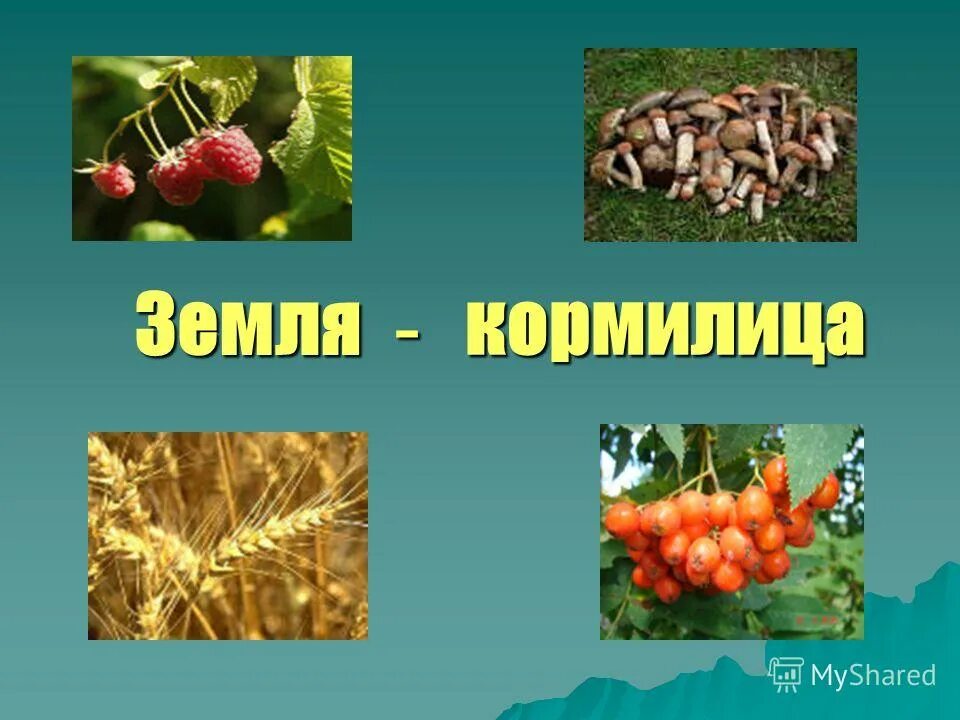 Земля - кормилица

MyShared